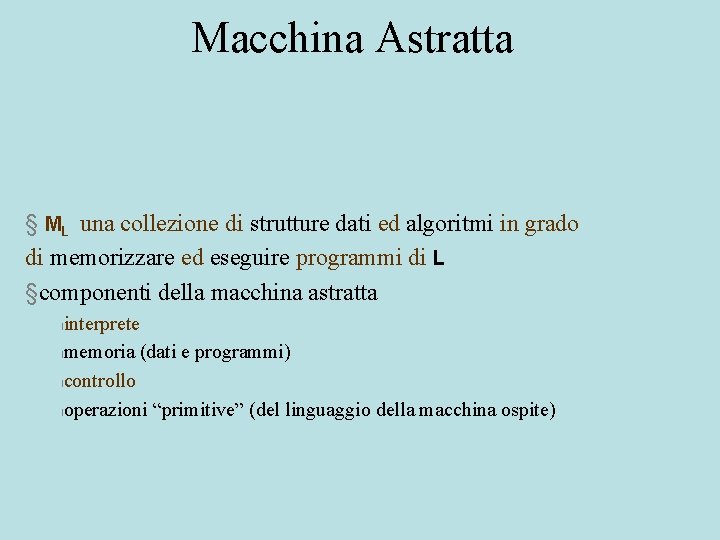 Macchina Astratta

§ $M_L$ una collezione di strutture dati ed algoritmi in grado di memorizzare ed eseguire programmi di L

§componenti della macchina astratta

interprete

memoria (dati e programmi)

controllo

operazioni “primitive” (del linguaggio della macchina ospite)